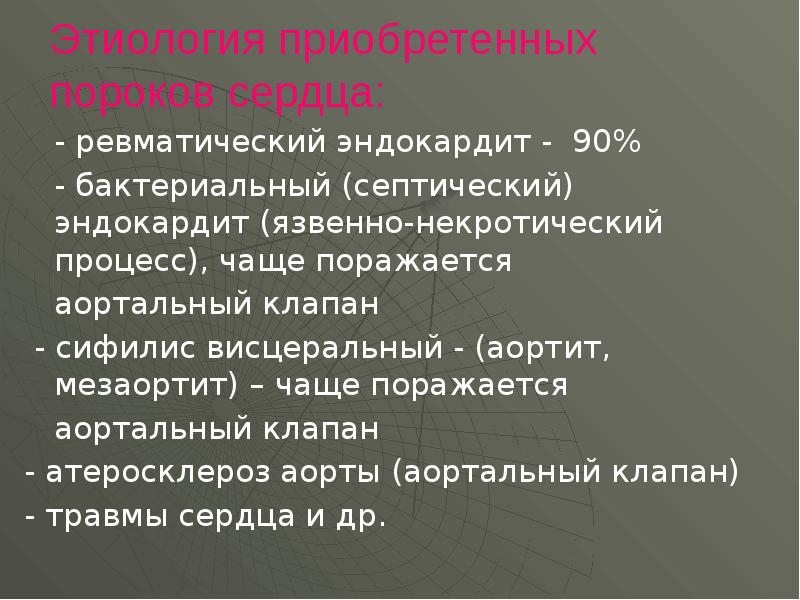 Этиология приобретенных пороков сердца:

- ревматический эндокардит - 90%

- бактериальный (септический) эндокардит (язвенно-некротический процесс), чаще поражается аортальный клапан

- сифилис висцеральный - (аортит, мезаортит) – чаще поражается аортальный клапан

- атеросклероз аорты (аортальный клапан)

- травмы сердца и др.